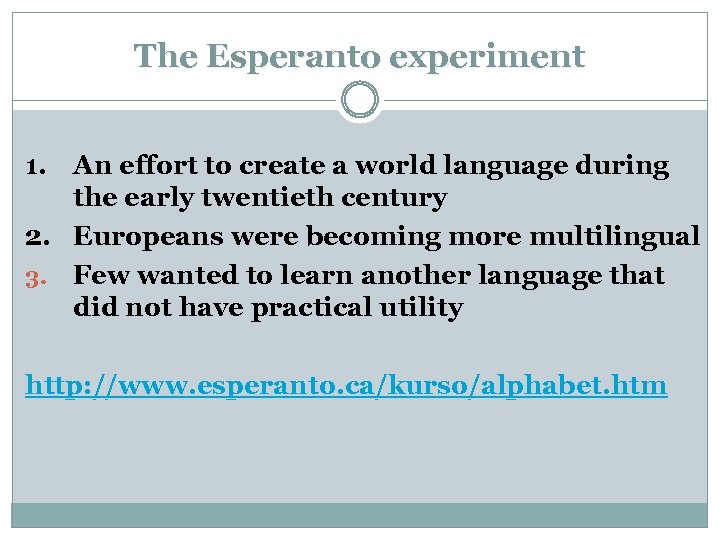 The Esperanto experiment

1. An effort to create a world language during the early twentieth century
2. Europeans were becoming more multilingual
3. Few wanted to learn another language that did not have practical utility

http://www.esperanto.ca/kurso/alphabet.htm